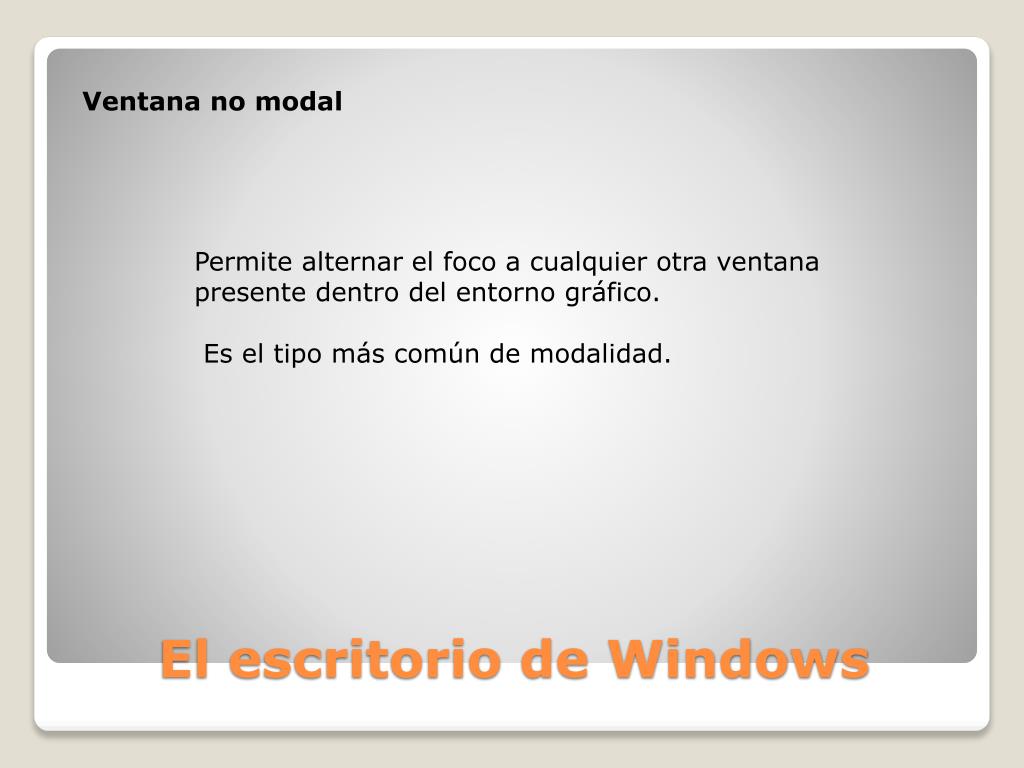 Ventana no modal

Permite alternar el foco a cualquier otra ventana presente dentro del entorno gráfico.

Es el tipo más común de modalidad.

El escritorio de Windows